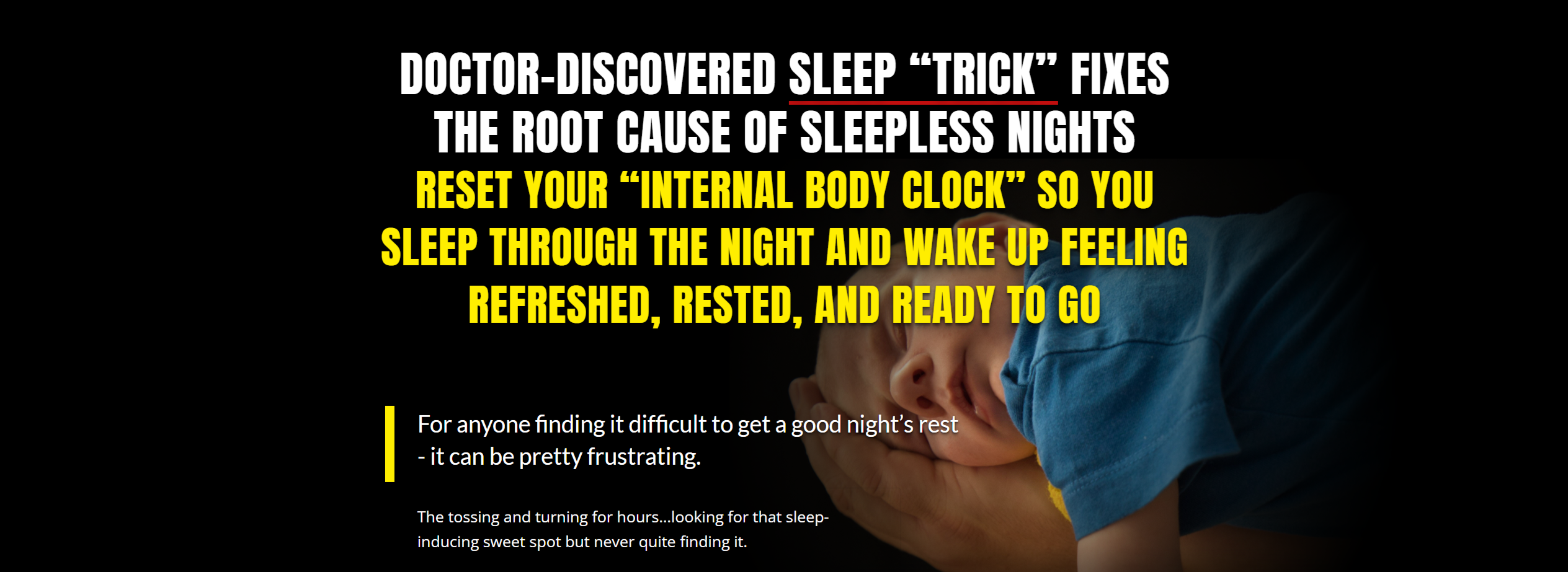 DOCTOR-DISCOVERED SLEEP “TRICK” FIXES THE ROOT CAUSE OF SLEEPLESS NIGHTS

RESET YOUR “INTERNAL BODY CLOCK” SO YOU SLEEP THROUGH THE NIGHT AND WAKE UP FEELING REFRESHED, RESTED, AND READY TO GO

For anyone finding it difficult to get a good night’s rest - it can be pretty frustrating.

The tossing and turning for hours...looking for that sleep-inducing sweet spot but never quite finding it.